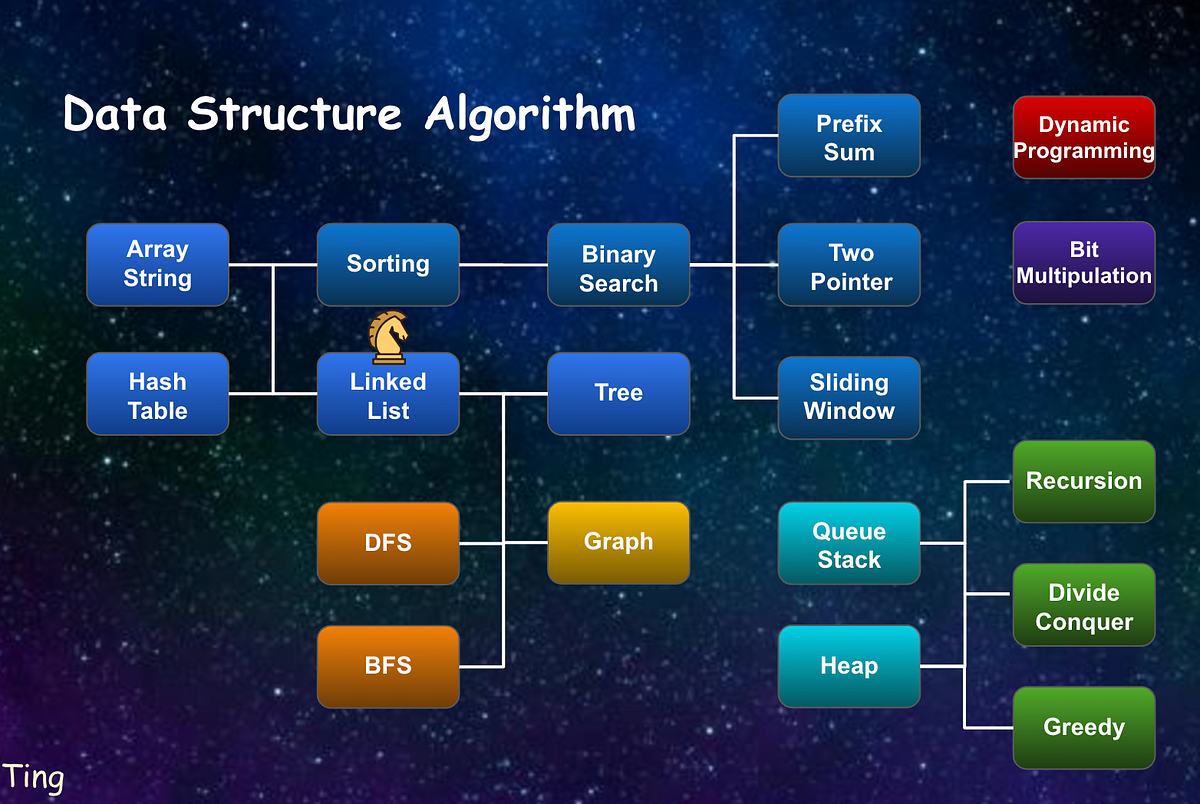 Data Structure Algorithm

Prefix Sum

Dynamic Programming

Array String

Sorting

Binary Search

Two Pointer

Bit Multipulation

Hash Table

Linked List

Tree

Sliding Window

Recursion

DFS

Graph

Queue Stack

Divide Conquer

BFS

Heap

Greedy

Ting